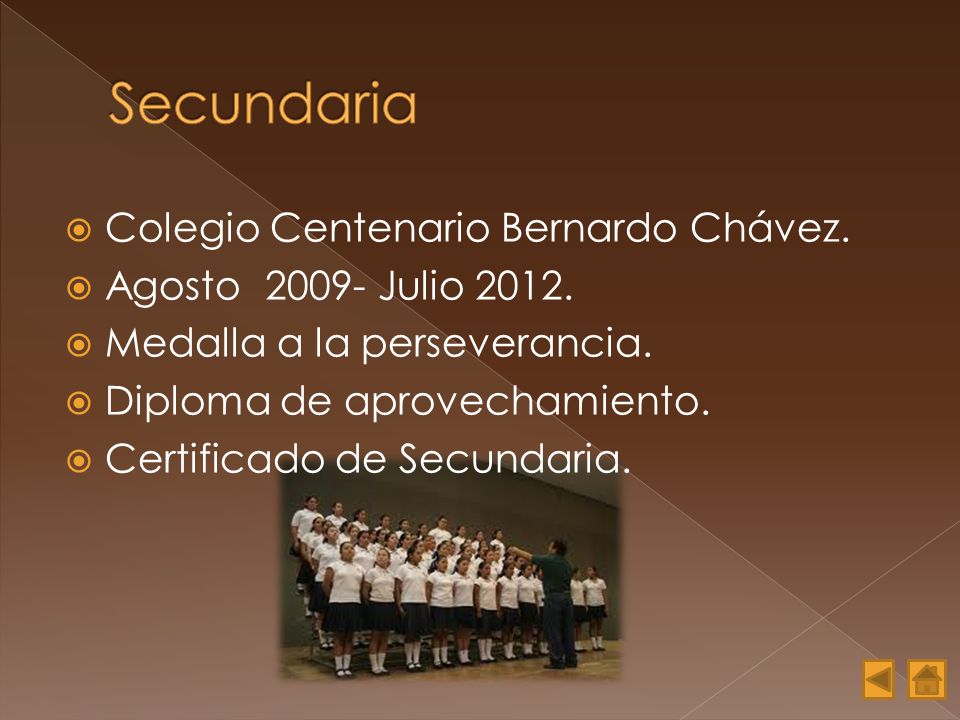 Secundaria

Colegio Centenario Bernardo Chávez.
Agosto 2009- Julio 2012.
Medalla a la perseverancia.
Diploma de aprovechamiento.
Certificado de Secundaria.